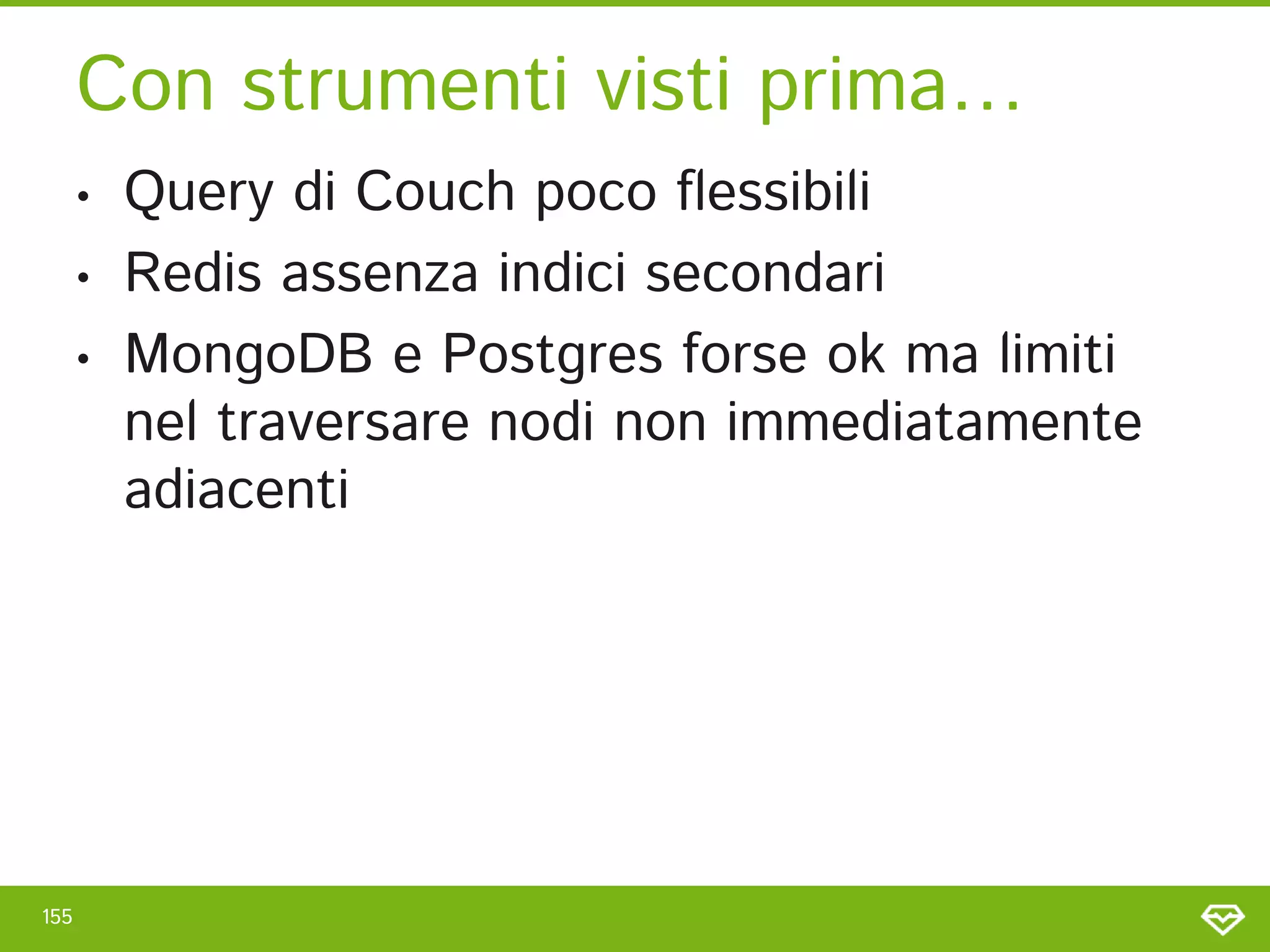 Con strumenti visti prima…

• Query di Couch poco flessibili
• Redis assenza indici secondari
• MongoDB e Postgres forse ok ma limiti nel traversare nodi non immediatamente adiacenti

155